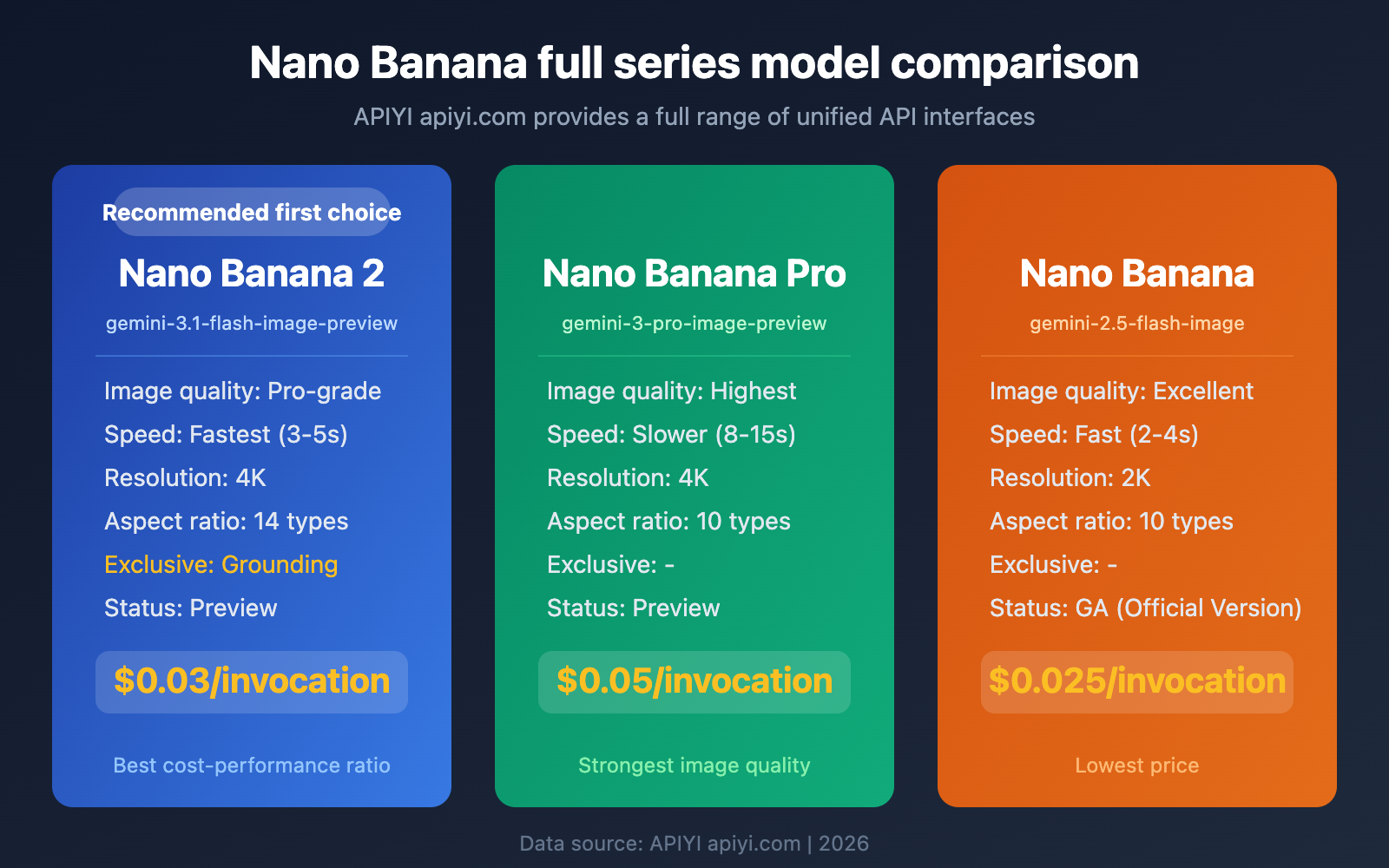 Nano Banana full series model comparison

APIYI apiyi.com provides a full range of unified API interfaces

Recommended first choice

Nano Banana 2

gemini-3.1-flash-image-preview

Image quality: Pro-grade

Speed: Fastest (3-5s)

Resolution: 4K

Aspect ratio: 14 types

Exclusive: Grounding

Status: Preview

$0.03/invocation

Best cost-performance ratio

Nano Banana Pro

gemini-3-pro-image-preview

Image quality: Highest

Speed: Slower (8-15s)

Resolution: 4K

Aspect ratio: 10 types

Exclusive: -

Status: Preview

$0.05/invocation

Strongest image quality

Nano Banana

gemini-2.5-flash-image

Image quality: Excellent

Speed: Fast (2-4s)

Resolution: 2K

Aspect ratio: 10 types

Exclusive: -

Status: GA (Official Version)

$0.025/invocation

Lowest price

Data source: APIYI apiyi.com | 2026